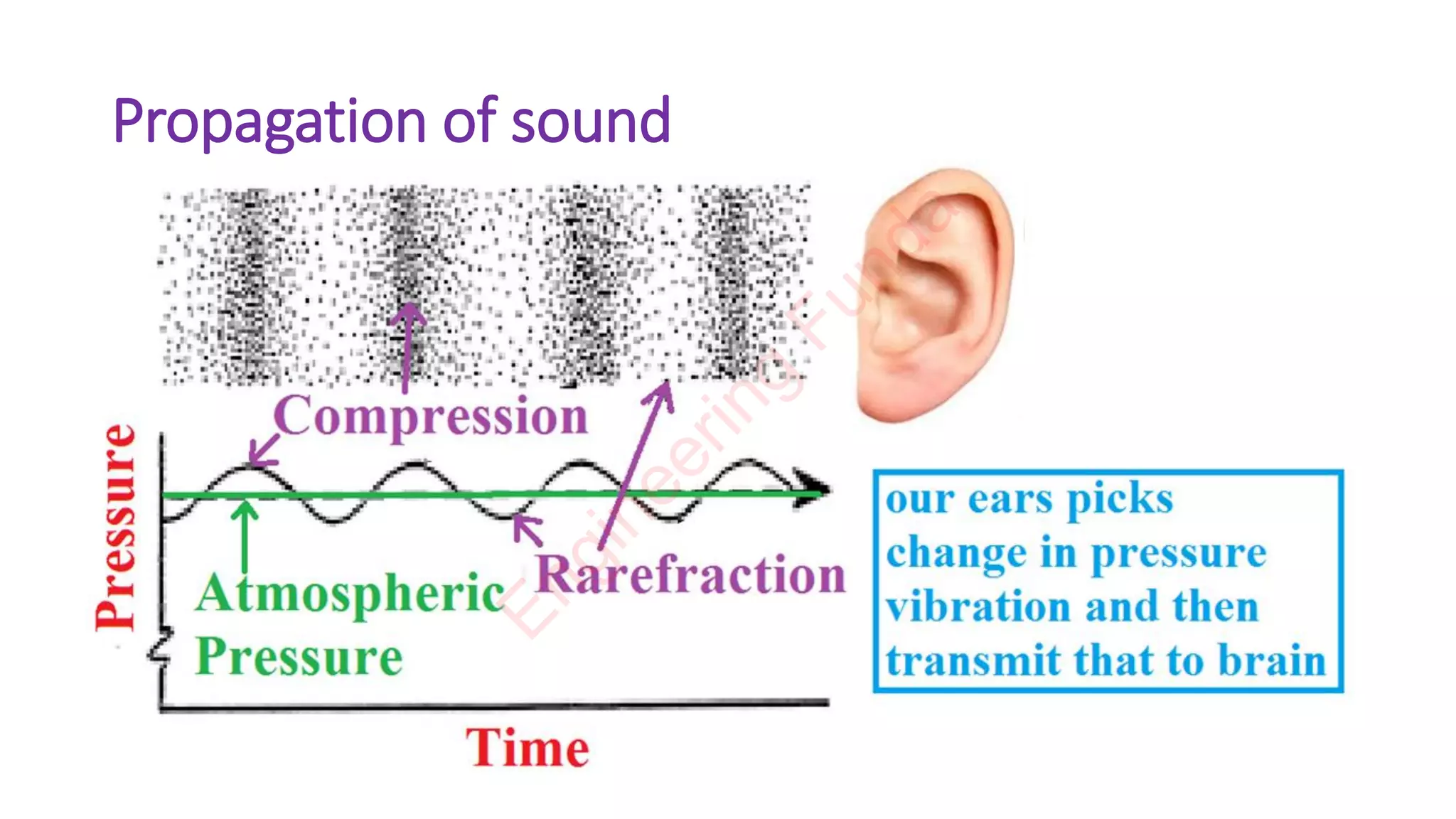 Propagation of sound

Compression

Pressure

Atmospheric Pressure

Rarefraction

Time

Engineering Funda

our ears picks change in pressure vibration and then transmit that to brain